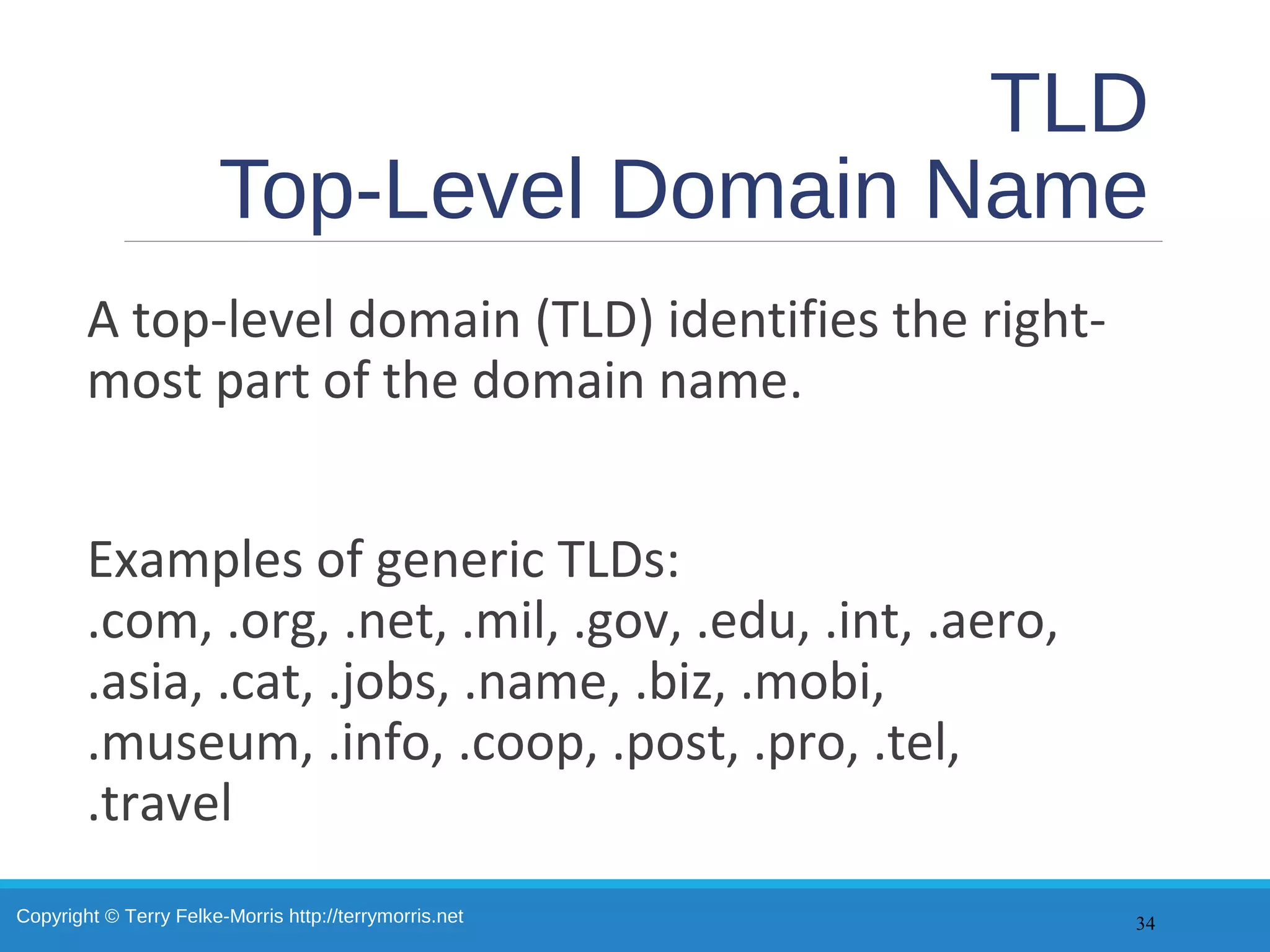 TLD
Top-Level Domain Name

A top-level domain (TLD) identifies the right-most part of the domain name.

Examples of generic TLDs:
.com, .org, .net, .mil, .gov, .edu, .int, .aero, .asia, .cat, .jobs, .name, .biz, .mobi, .museum, .info, .coop, .post, .pro, .tel, .travel

Copyright © Terry Felke-Morris http://terrymorris.net

34